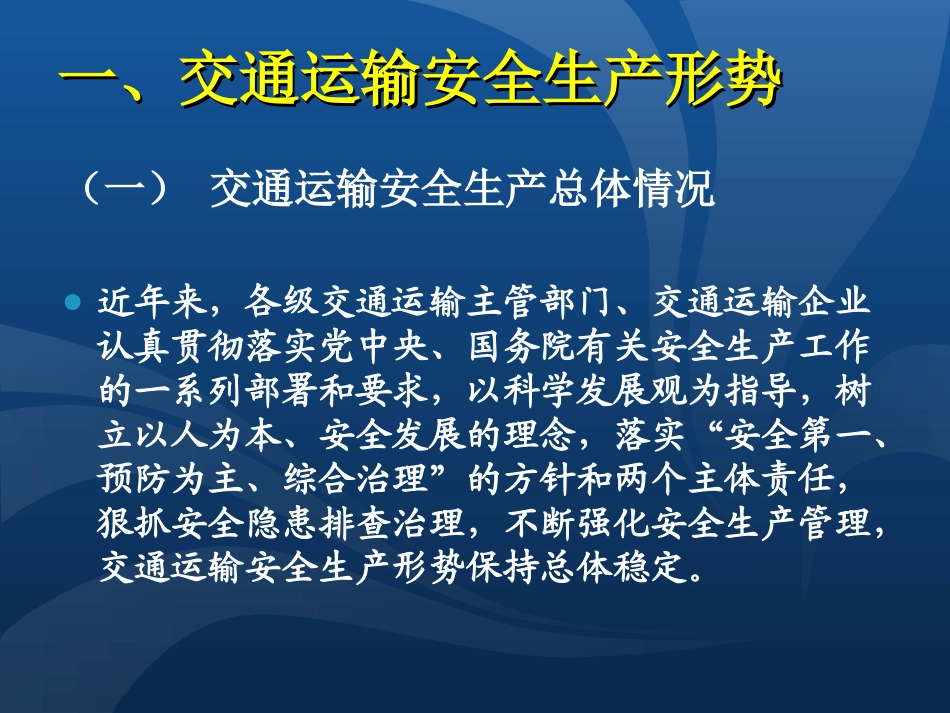 一、交通运输安全生产形势

（一） 交通运输安全生产总体情况

近年来，各级交通运输主管部门、交通运输企业认真贯彻落实党中央、国务院有关安全生产工作的一系列部署和要求，以科学发展观为指导，树立以人为本、安全发展的理念，落实“安全第一、预防为主、综合治理”的方针和两个主体责任，狠抓安全隐患排查治理，不断强化安全生产管理，交通运输安全生产形势保持总体稳定。